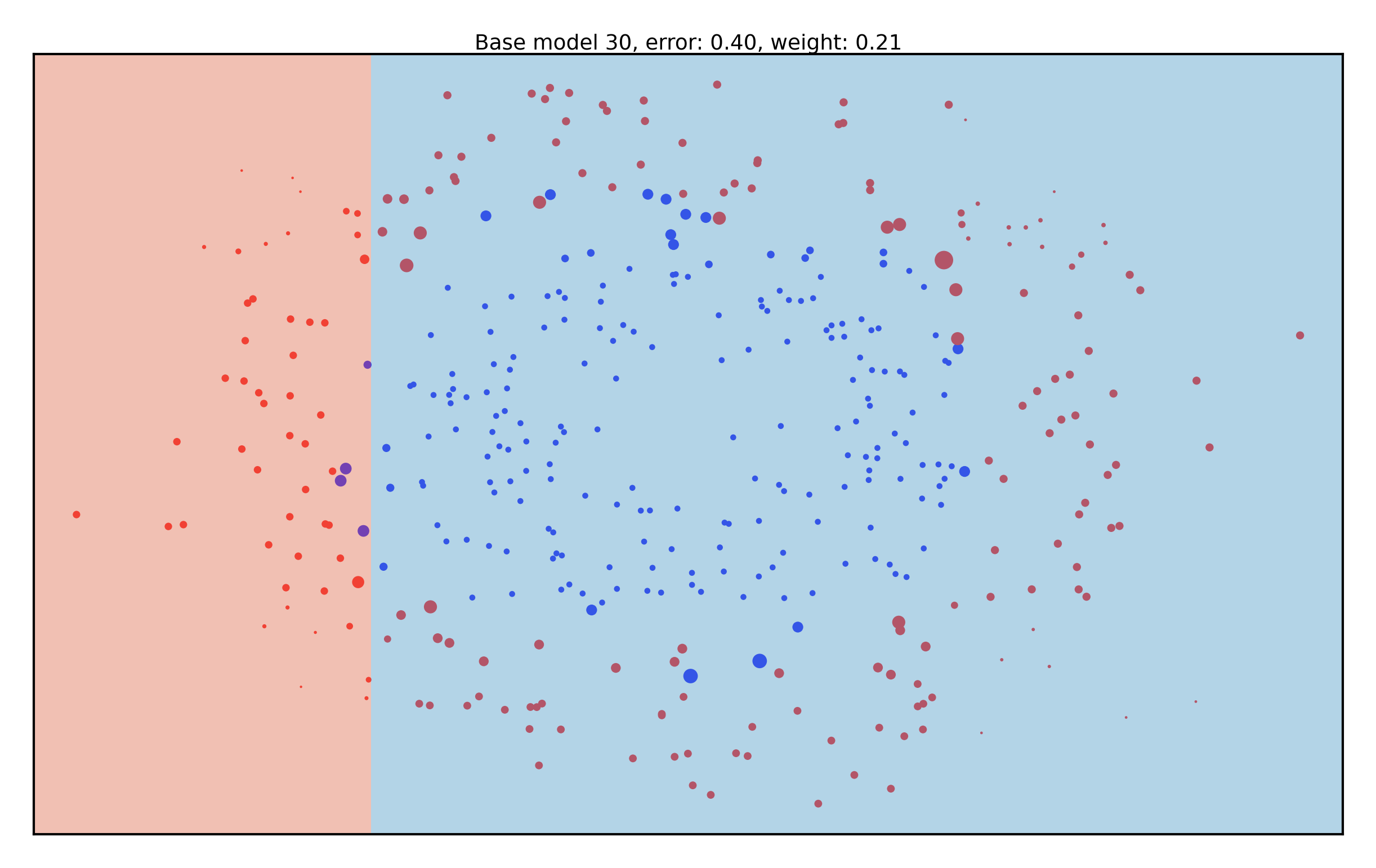 Base model 30, error: 0.40, weight: 0.21